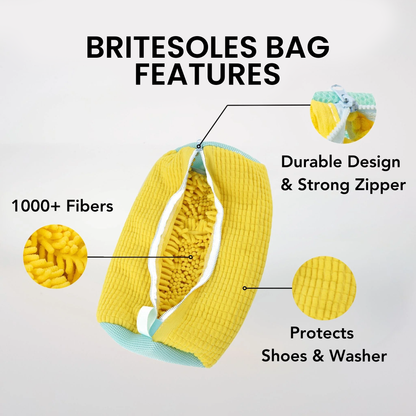 BRITESOLES BAG FEATURES

Durable Design & Strong Zipper

1000+ Fibers

Protects Shoes & Washer